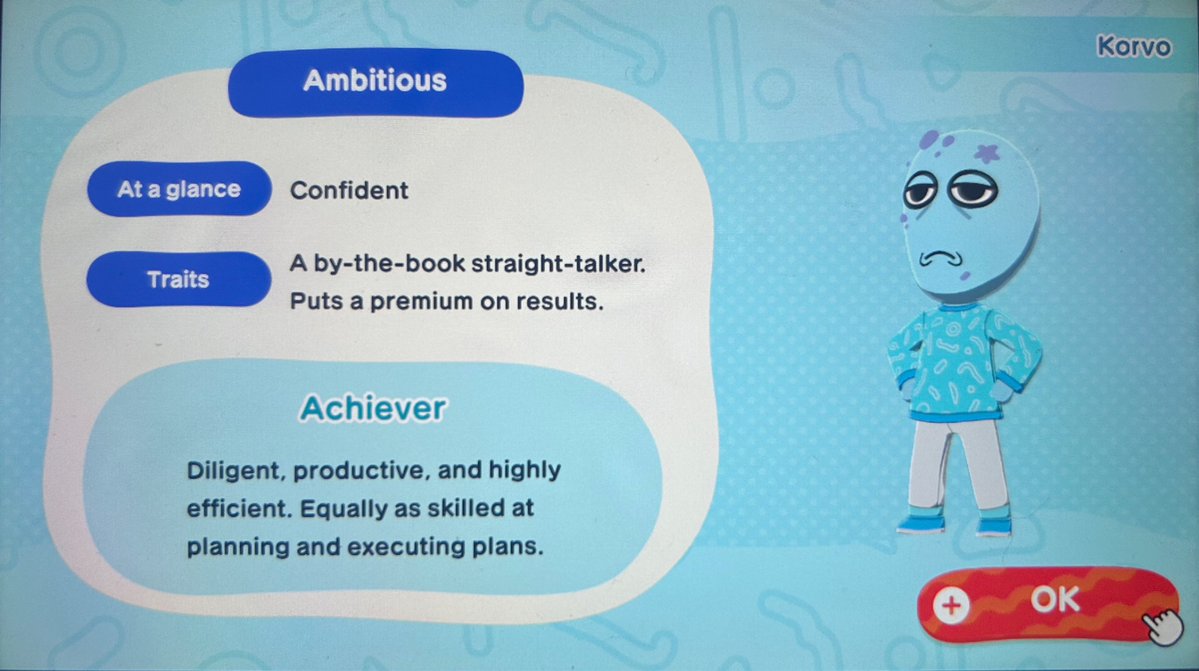 Korvo

Ambitious

At a glance Confident

Traits A by-the-book straight-talker. Puts a premium on results.

Achiever

Diligent, productive, and highly efficient. Equally as skilled at planning and executing plans.

+ OK